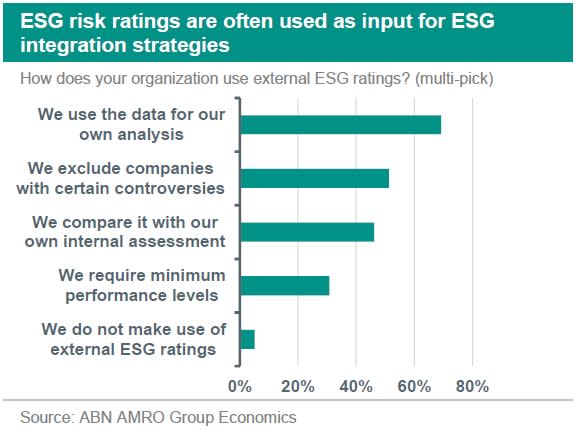 ESG risk ratings are often used as input for ESG integration strategies

How does your organization use external ESG ratings? (multi-pick)

We use the data for our own analysis

We exclude companies with certain controversies

We compare it with our own internal assessment

We require minimum performance levels

We do not make use of external ESG ratings

0%
20%
40%
60%
80%

Source: ABN AMRO Group Economics